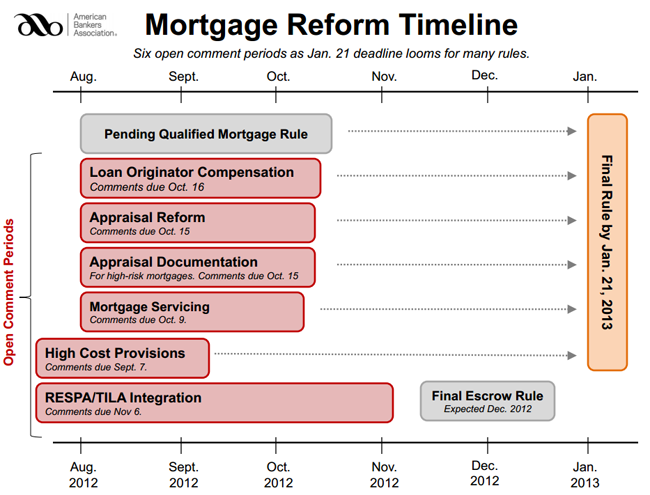 American Bankers Association.

Mortgage Reform Timeline

Six open comment periods as Jan. 21 deadline looms for many rules.

Aug. Sept. Oct. Nov. Dec. Jan.

Pending Qualified Mortgage Rule

Open Comment Periods

Loan Originator Compensation
Comments due Oct. 16

Appraisal Reform
Comments due Oct. 15

Appraisal Documentation
For high-risk mortgages. Comments due Oct. 15

Mortgage Servicing
Comments due Oct. 9.

High Cost Provisions
Comments due Sept. 7.

RESPA/TILA Integration
Comments due Nov 6.

Final Escrow Rule
Expected Dec. 2012

Final Rule by Jan. 21, 2013

Aug. 2012 Sept. 2012 Oct. 2012 Nov. 2012 Dec. 2012 Jan. 2013